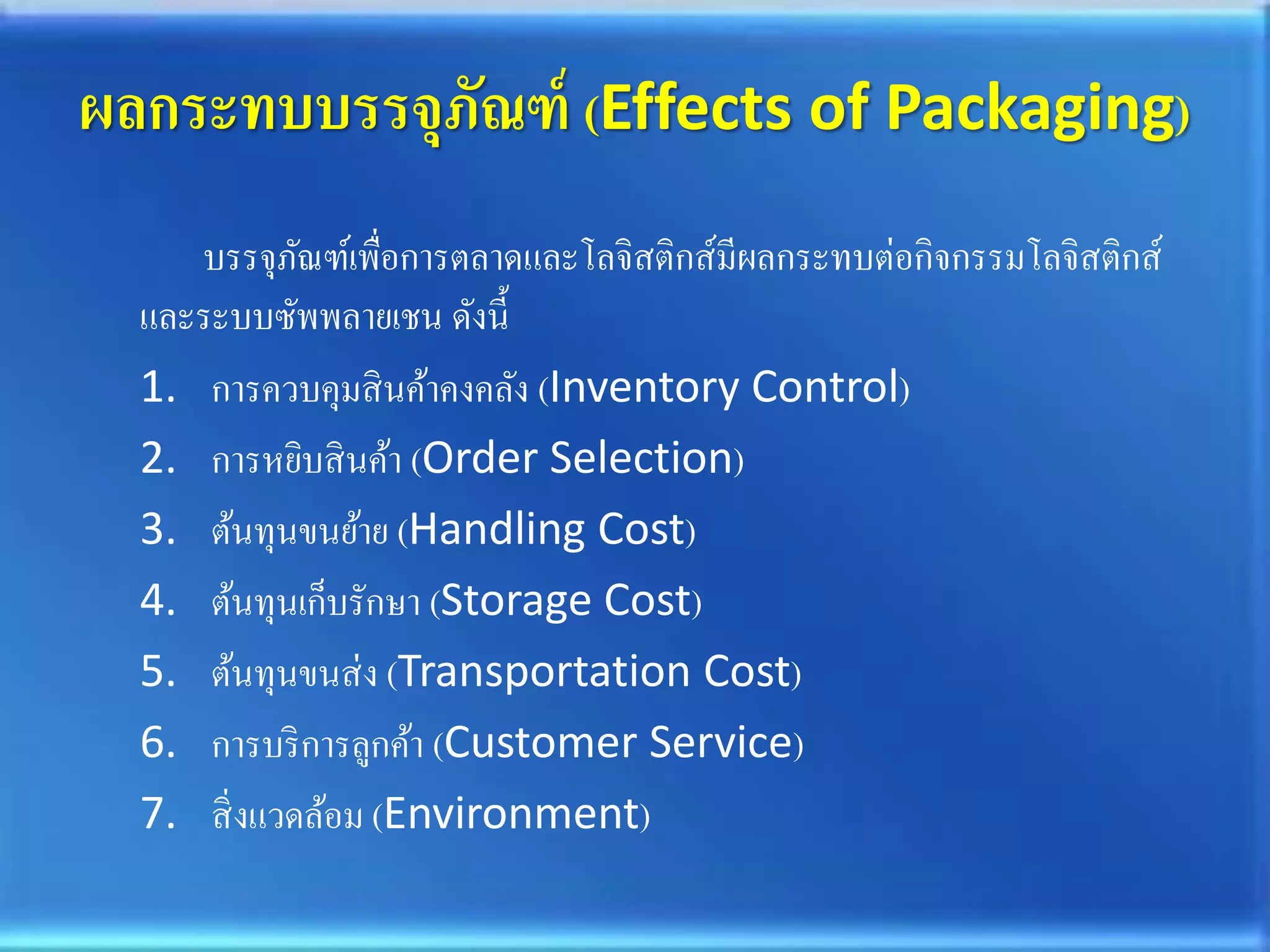 ผลกระทบบรรจุภัณฑ์ (Effects of Packaging)

บรรจุภัณฑ์เพื่อการตลาดและโลจิสติกส์มีผลกระทบต่อกิจกรรมโลจิสติกส์และระบบซัพพลายเชน ดังนี้

1. การควบคุมสินค้าคงคลัง (Inventory Control)
2. การหยิบสินค้า (Order Selection)
3. ต้นทุนขนย้าย (Handling Cost)
4. ต้นทุนเก็บรักษา (Storage Cost)
5. ต้นทุนขนส่ง (Transportation Cost)
6. การบริการลูกค้า (Customer Service)
7. สิ่งแวดล้อม (Environment)